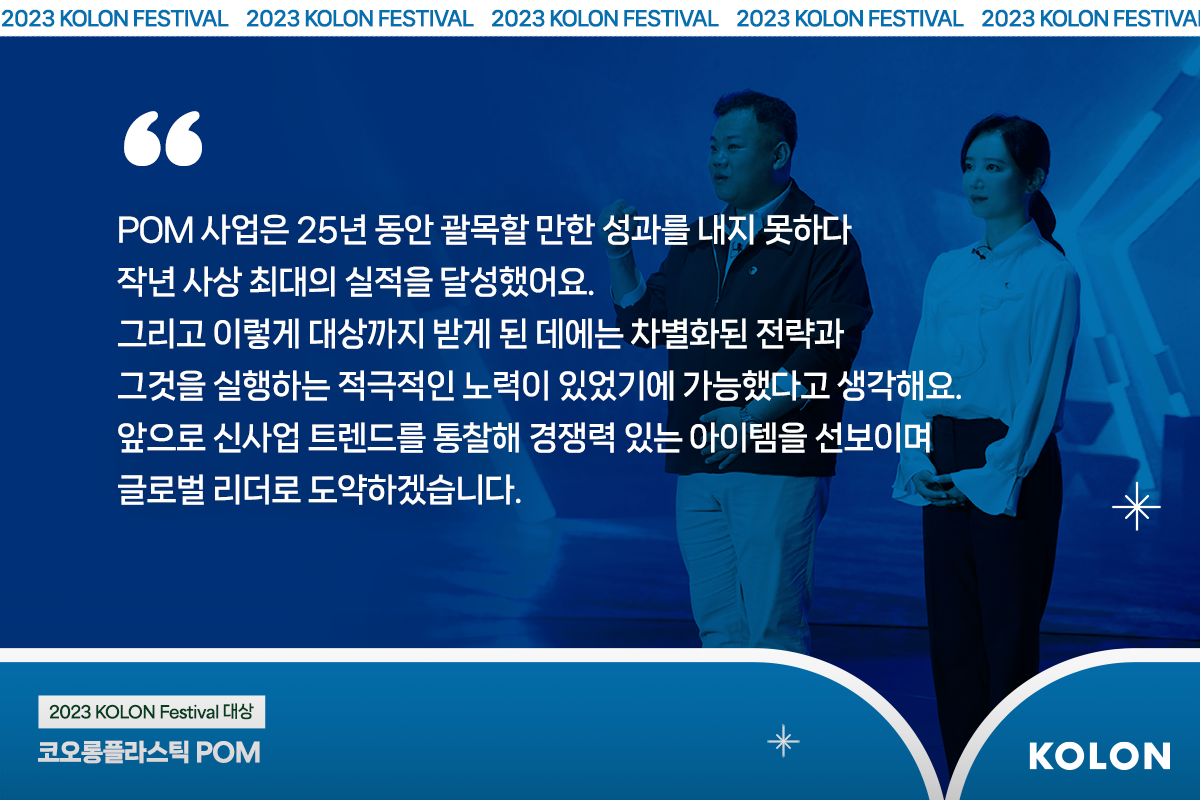 2023 KOLON FESTIVAL 2023 KOLON FESTIVAL 2023 KOLON FESTIVAL 2023 KOLON FESTIVAL 2023 KOLON FESTIVAL

“

POM 사업은 25년 동안 괄목할 만한 성과를 내지 못하다 작년 사상 최대의 실적을 달성했어요. 그리고 이렇게 대상까지 받게 된 데에는 차별화된 전략과 그것을 실행하는 적극적인 노력이 있었기에 가능했다고 생각해요. 앞으로 신사업 트렌드를 통찰해 경쟁력 있는 아이템을 선보이며 글로벌 리더로 도약하겠습니다.

2023 KOLON Festival 대상

코오롱플라스틱 POM

KOLON